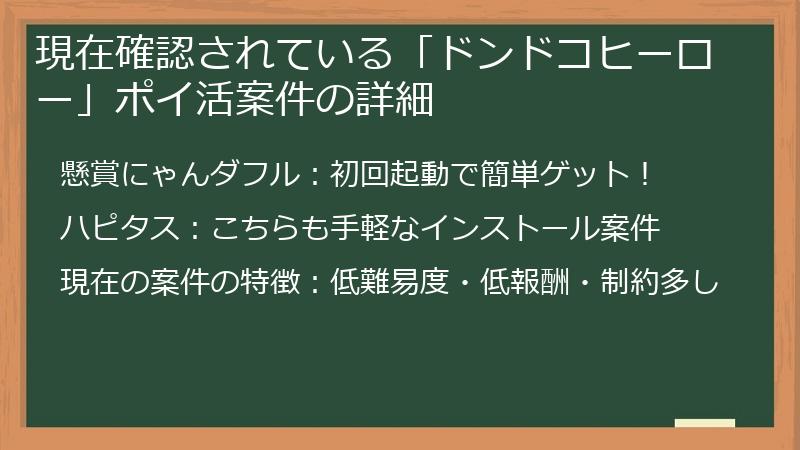 現在確認されている「ドンドコヒーロー」ポイ活案件の詳細

懸賞にゃんダフル：初回起動で簡単ゲット！

ハピタス：こちらも手軽なインストール案件

現在の案件の特徴：低難易度・低報酬・制約多し